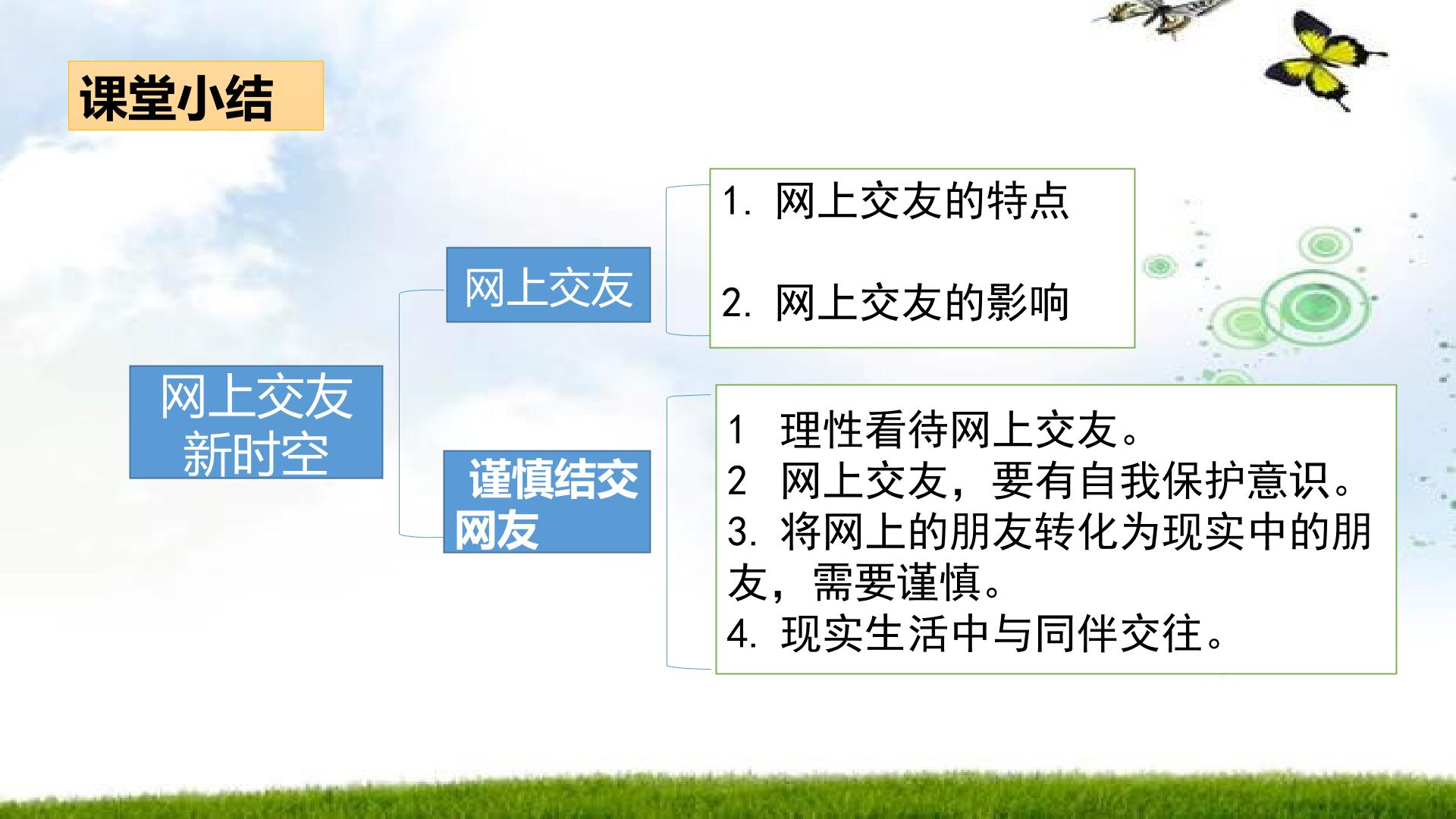 课堂小结

网上交友新时空

网上交友

1. 网上交友的特点

2. 网上交友的影响

谨慎结交网友

1 理性看待网上交友。
2 网上交友，要有自我保护意识。
3. 将网上的朋友转化为现实中的朋友，需要谨慎。
4. 现实生活中与同伴交往。